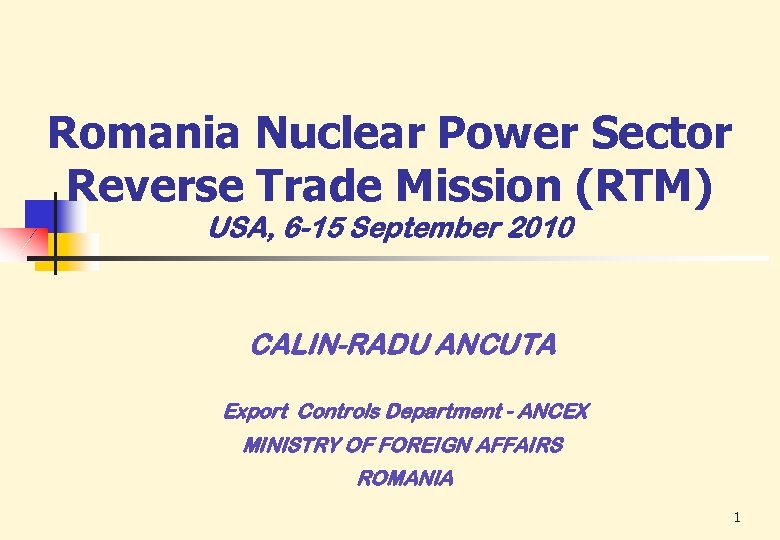 Romania Nuclear Power Sector Reverse Trade Mission (RTM)
USA, 6-15 September 2010

CALIN-RADU ANCUTA

Export Controls Department - ANCEX
MINISTRY OF FOREIGN AFFAIRS
ROMANIA

1